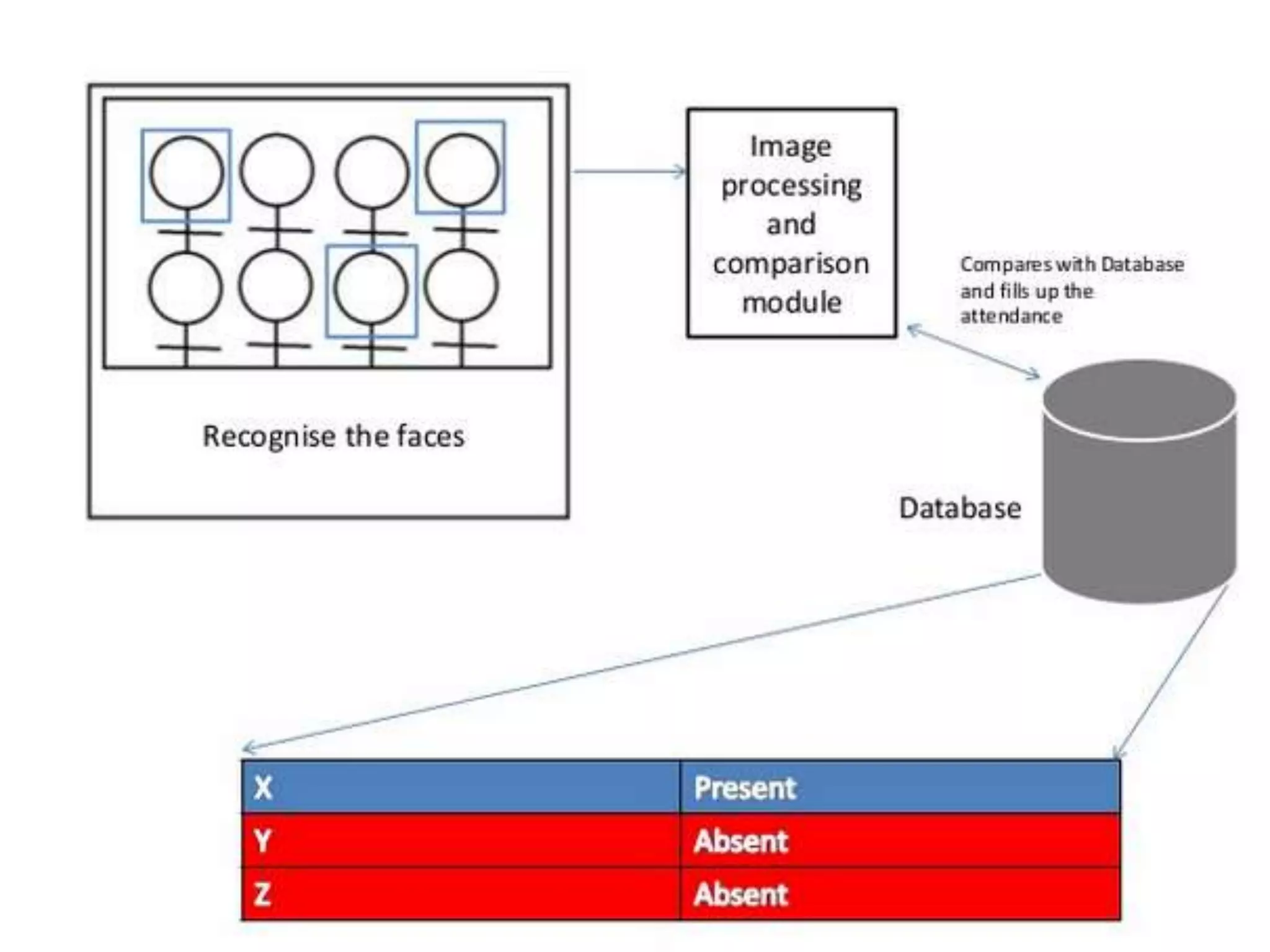 Recognise the faces

Image processing and comparison module

Compares with Database and fills up the attendance

Database

| X | Present |
|---|---|
| Y | Absent |
| Z | Absent |